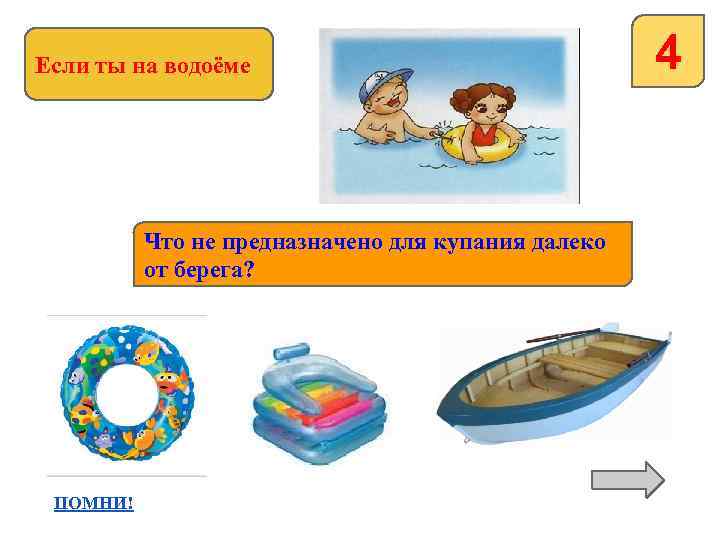 Если ты на водоёме

4

Что не предназначено для купания далеко от берега?

ПОМНИ!